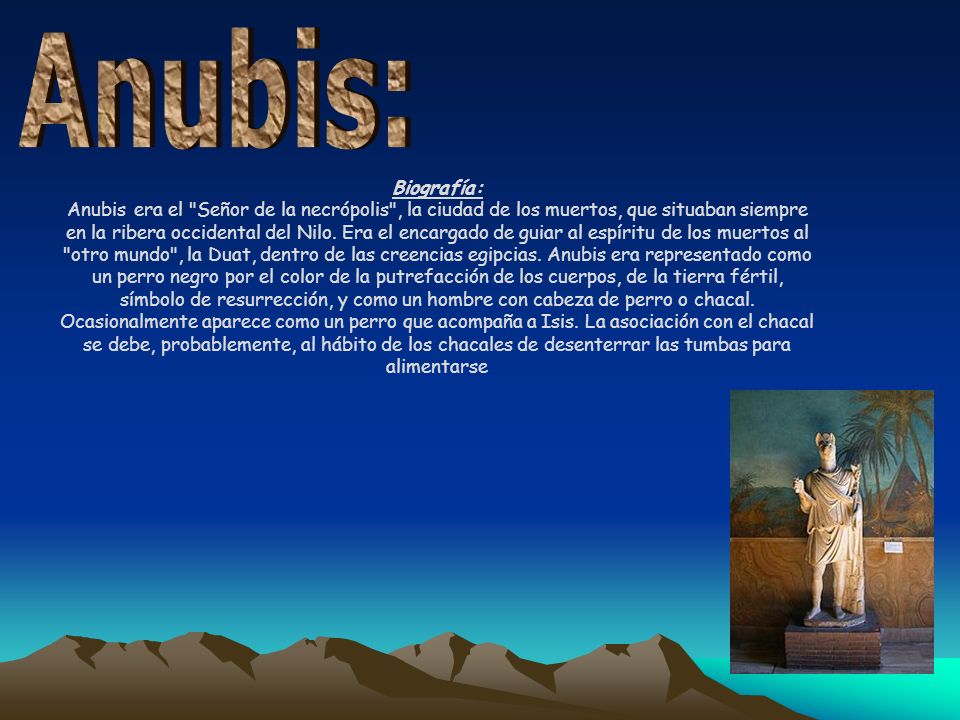 Anubis:

Biografía:
Anubis era el "Señor de la necrópolis", la ciudad de los muertos, que situaban siempre en la ribera occidental del Nilo. Era el encargado de guiar al espíritu de los muertos al "otro mundo", la Duat, dentro de las creencias egipcias. Anubis era representado como un perro negro por el color de la putrefacción de los cuerpos, de la tierra fértil, símbolo de resurrección, y como un hombre con cabeza de perro o chacal. Ocasionalmente aparece como un perro que acompaña a Isis. La asociación con el chacal se debe, probablemente, al hábito de los chacales de desenterrar las tumbas para alimentarse